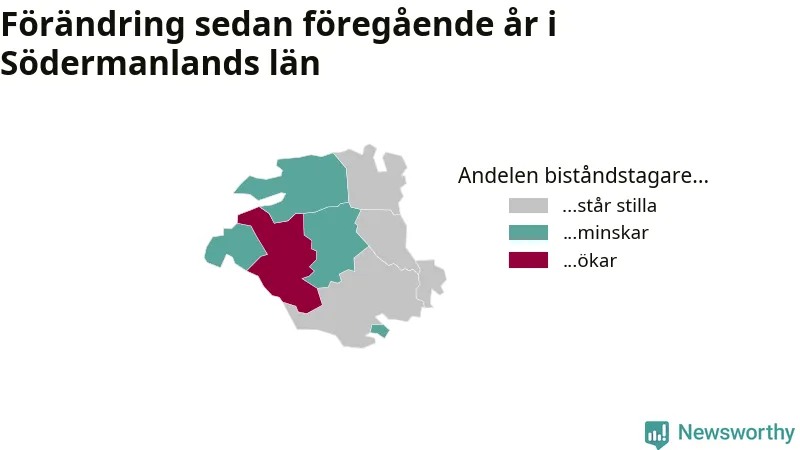 Förändring sedan föregående år i Södermanlands län

Andelen biståndstagare...
...står stilla
...minskar
...ökar

Newsworthy